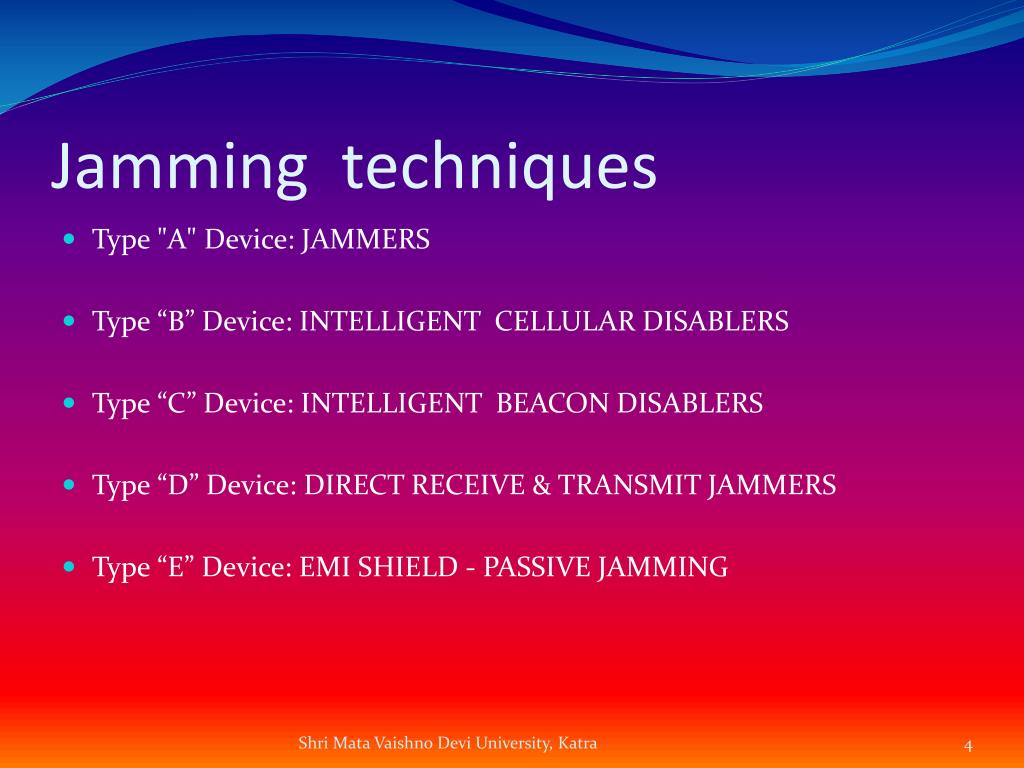 Jamming techniques

Type "A" Device: JAMMERS

Type “B” Device: INTELLIGENT CELLULAR DISABLERS

Type “C” Device: INTELLIGENT BEACON DISABLERS

Type “D” Device: DIRECT RECEIVE & TRANSMIT JAMMERS

Type “E” Device: EMI SHIELD - PASSIVE JAMMING

Shri Mata Vaishno Devi University, Katra

4